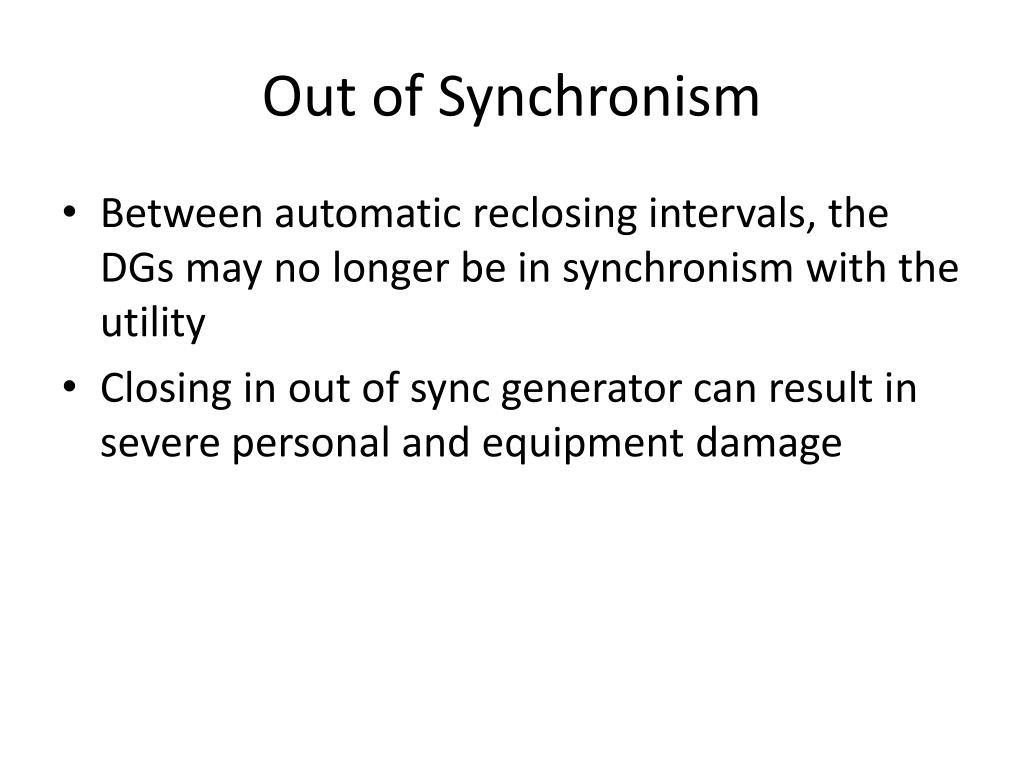 Out of Synchronism

• Between automatic reclosing intervals, the DGs may no longer be in synchronism with the utility
• Closing in out of sync generator can result in severe personal and equipment damage